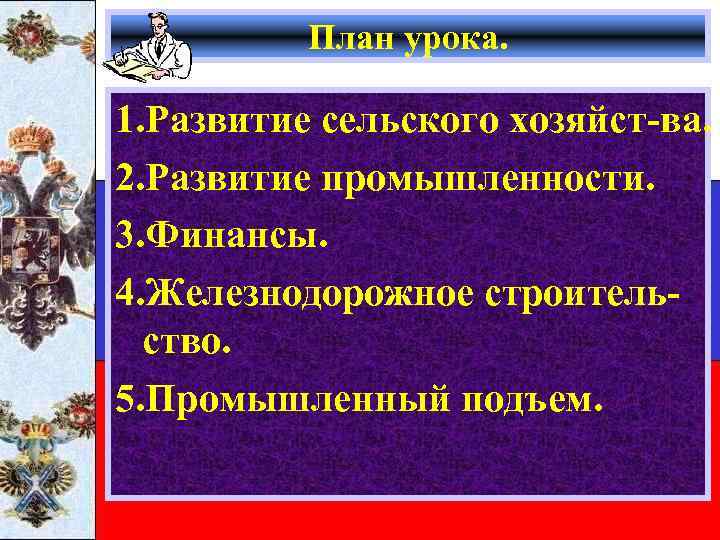 План урока.

1.Развитие сельского хозяйст-ва.
2.Развитие промышленности.
3.Финансы.
4.Железнодорожное строительство.
5.Промышленный подъем.